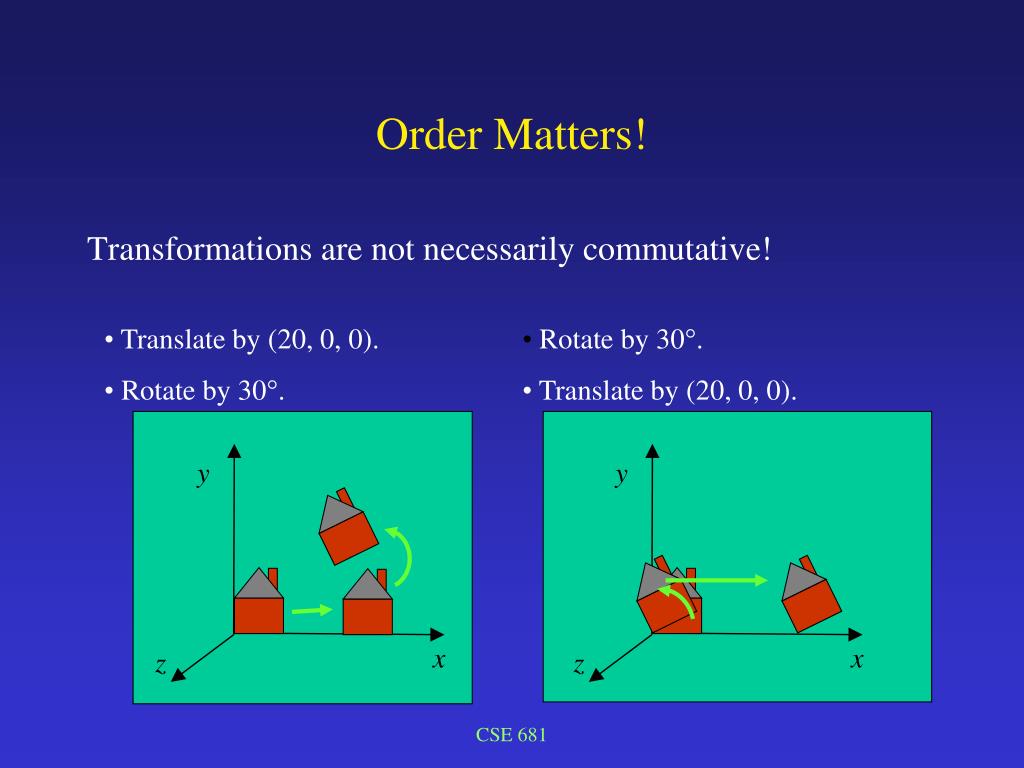 Order Matters!

Transformations are not necessarily commutative!

• Translate by (20, 0, 0).

• Rotate by 30°.

y

z

x

• Rotate by 30°.

• Translate by (20, 0, 0).

y

z

x

CSE 681